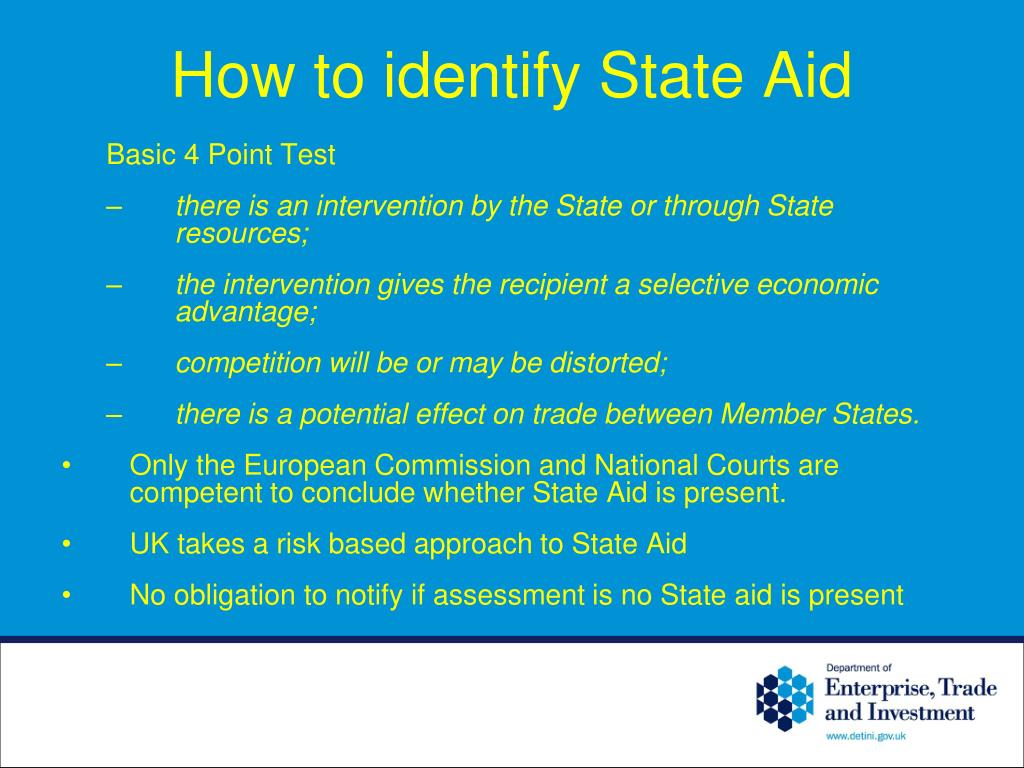 How to identify State Aid

Basic 4 Point Test

– there is an intervention by the State or through State resources;

– the intervention gives the recipient a selective economic advantage;

– competition will be or may be distorted;

– there is a potential effect on trade between Member States.

• Only the European Commission and National Courts are competent to conclude whether State Aid is present.

• UK takes a risk based approach to State Aid

• No obligation to notify if assessment is no State aid is present

Department of
Enterprise, Trade and Investment
www.detini.gov.uk